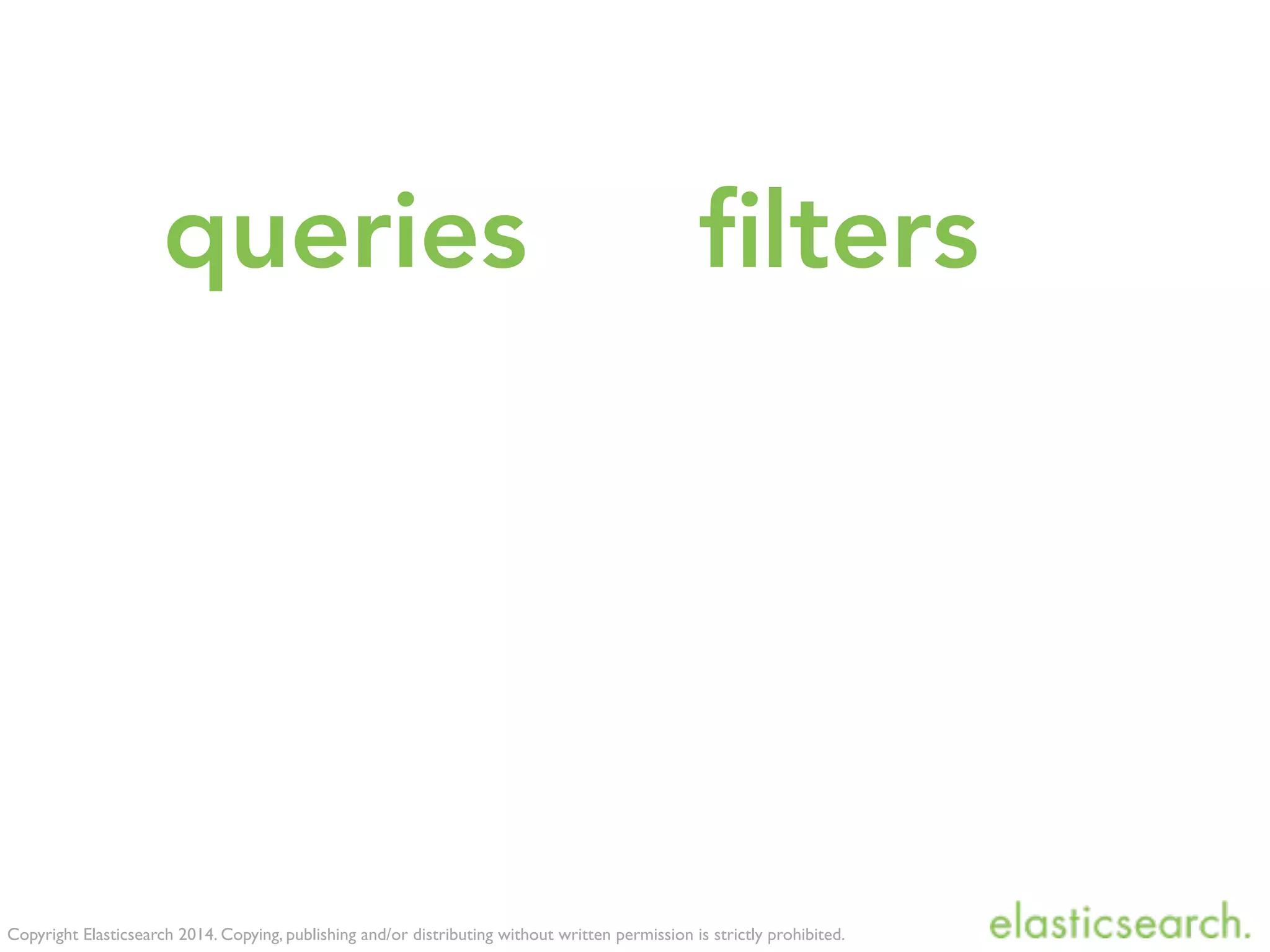 queries

filters

Copyright Elasticsearch 2014. Copying, publishing and/or distributing without written permission is strictly prohibited.

elasticsearch.